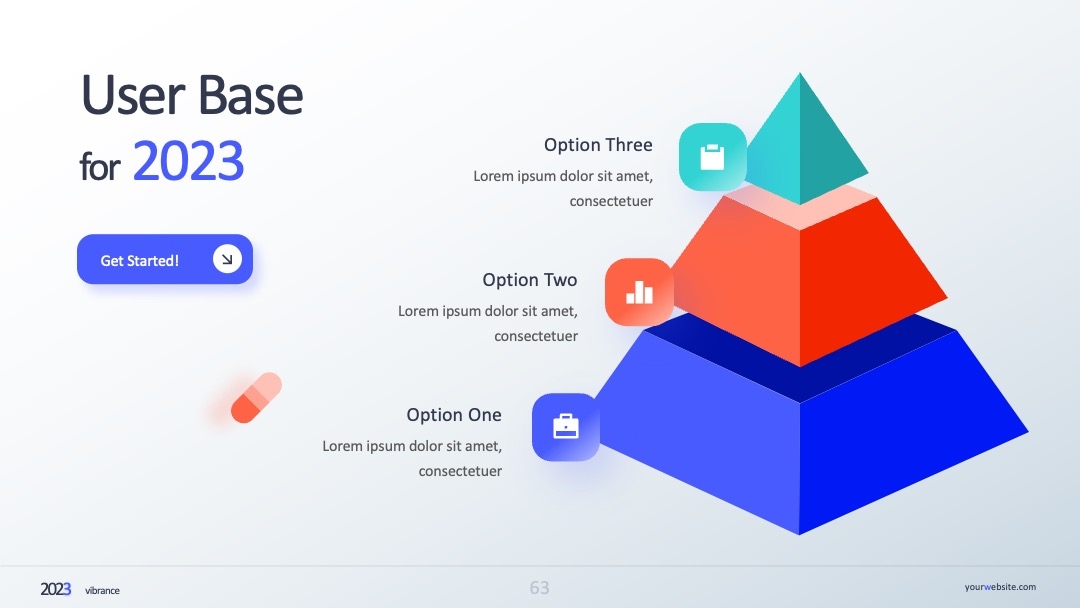 User Base
for 2023

Get Started!

Option Three
Lorem ipsum dolor sit amet, consectetuer

Option Two
Lorem ipsum dolor sit amet, consectetuer

Option One
Lorem ipsum dolor sit amet, consectetuer

2023 vibrance

63

yourwebsite.com